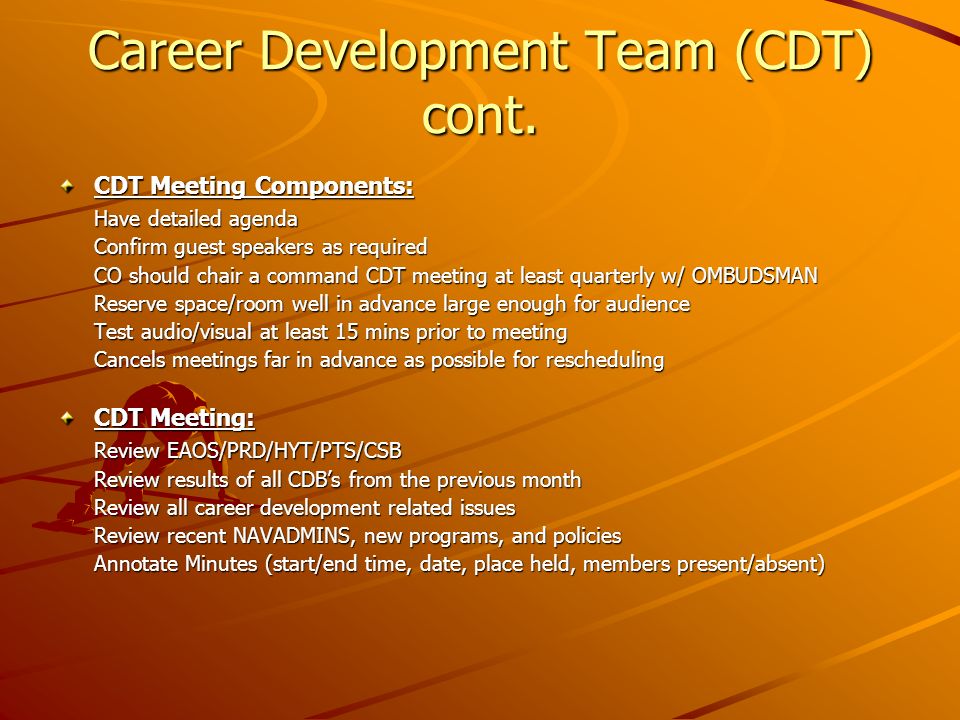 Career Development Team (CDT) cont.

CDT Meeting Components:
Have detailed agenda
Confirm guest speakers as required
CO should chair a command CDT meeting at least quarterly w/ OMBUDSMAN
Reserve space/room well in advance large enough for audience
Test audio/visual at least 15 mins prior to meeting
Cancels meetings far in advance as possible for rescheduling

CDT Meeting:
Review EAOS/PRD/HYT/PTS/CSB
Review results of all CDB's from the previous month
Review all career development related issues
Review recent NAVADMINS, new programs, and policies
Annotate Minutes (start/end time, date, place held, members present/absent)